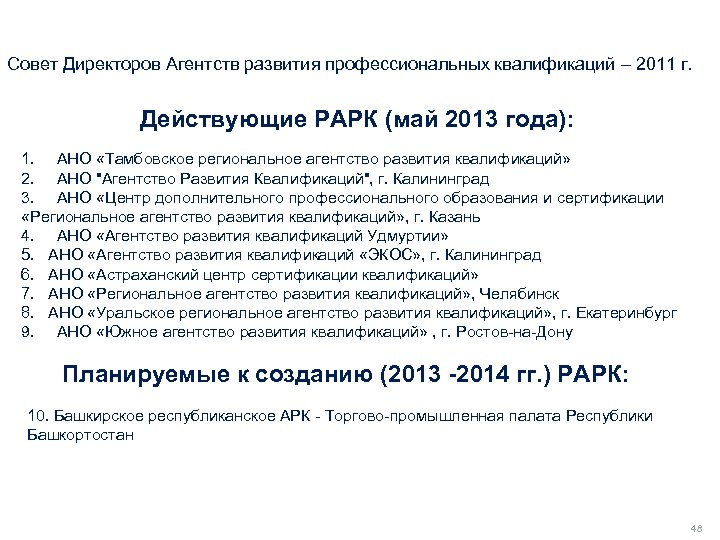 Совет Директоров Агентств развития профессиональных квалификаций – 2011 г.

Действующие РАРК (май 2013 года):

1. АНО «Тамбовское региональное агентство развития квалификаций»
2. АНО "Агентство Развития Квалификаций", г. Калининград
3. АНО «Центр дополнительного профессионального образования и сертификации «Региональное агентство развития квалификаций», г. Казань
4. АНО «Агентство развития квалификаций Удмуртии»
5. АНО «Агентство развития квалификаций «ЭКОС», г. Калининград
6. АНО «Астраханский центр сертификации квалификаций»
7. АНО «Региональное агентство развития квалификаций», Челябинск
8. АНО «Уральское региональное агентство развития квалификаций», г. Екатеринбург
9. АНО «Южное агентство развития квалификаций» , г. Ростов-на-Дону

Планируемые к созданию (2013 -2014 гг.) РАРК:

10. Башкирское республиканское АРК - Торгово-промышленная палата Республики Башкортостан

48